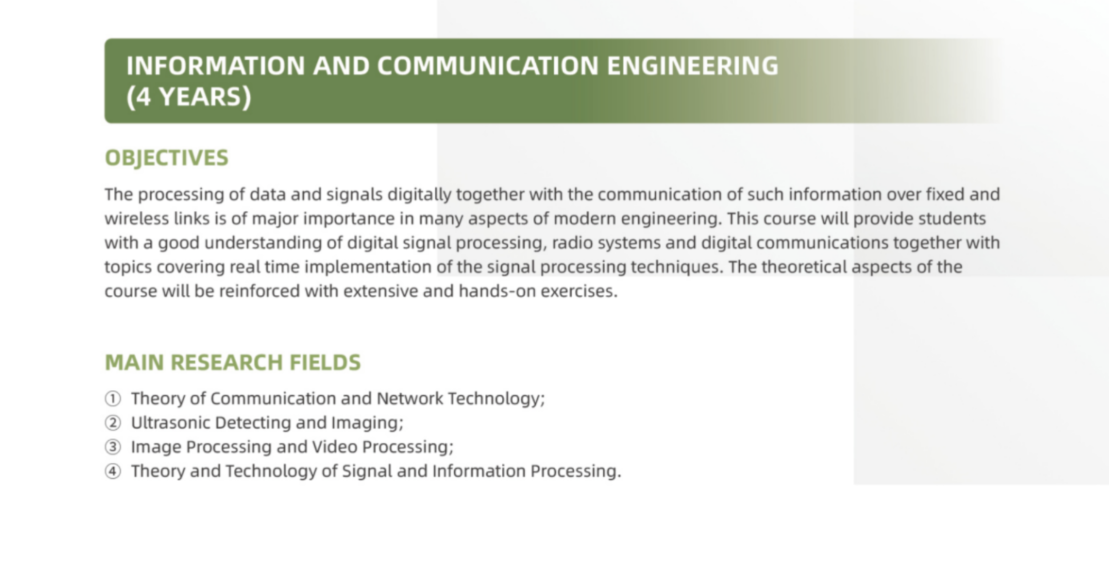 INFORMATION AND COMMUNICATION ENGINEERING (4 YEARS)

OBJECTIVES

The processing of data and signals digitally together with the communication of such information over fixed and wireless links is of major importance in many aspects of modern engineering. This course will provide students with a good understanding of digital signal processing, radio systems and digital communications together with topics covering real time implementation of the signal processing techniques. The theoretical aspects of the course will be reinforced with extensive and hands-on exercises.

MAIN RESEARCH FIELDS

① Theory of Communication and Network Technology;
② Ultrasonic Detecting and Imaging;
③ Image Processing and Video Processing;
④ Theory and Technology of Signal and Information Processing.